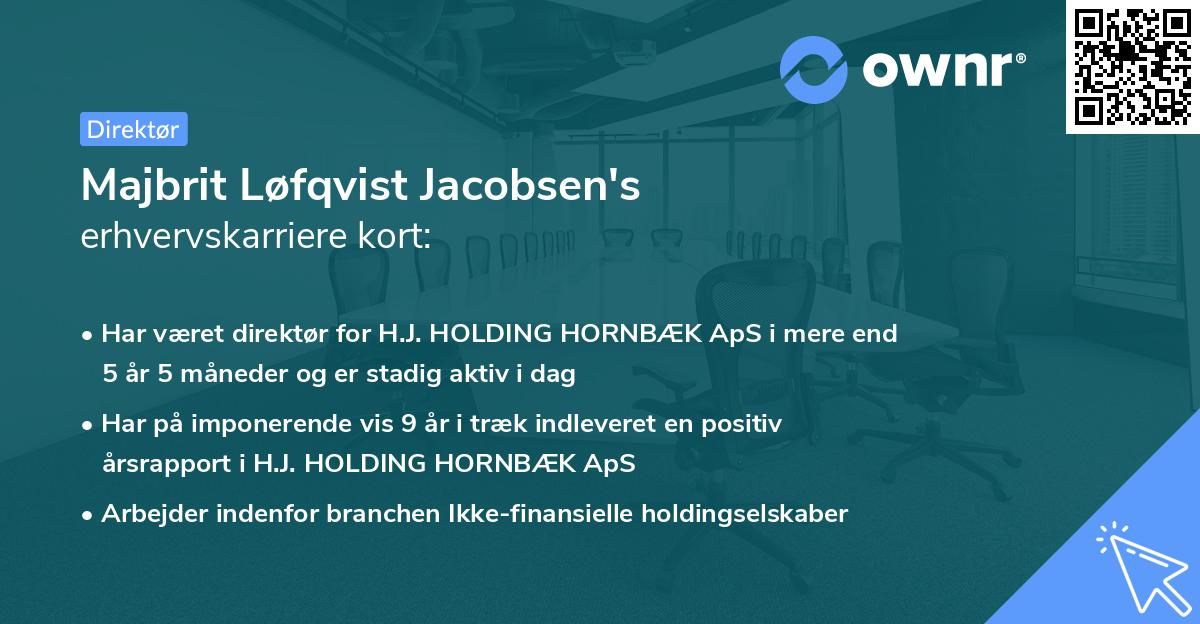 ownr®

Direktør

Majbrit Løfqvist Jacobsen's
erhvervskarriere kort:

• Har været direktør for H.J. HOLDING HORNBÆK ApS i mere end 5 år 5 måneder og er stadig aktiv i dag

• Har på imponerende vis 9 år i træk indleveret en positiv årsrapport i H.J. HOLDING HORNBÆK ApS

• Arbejder indenfor branchen Ikke-finansielle holdingselskaber